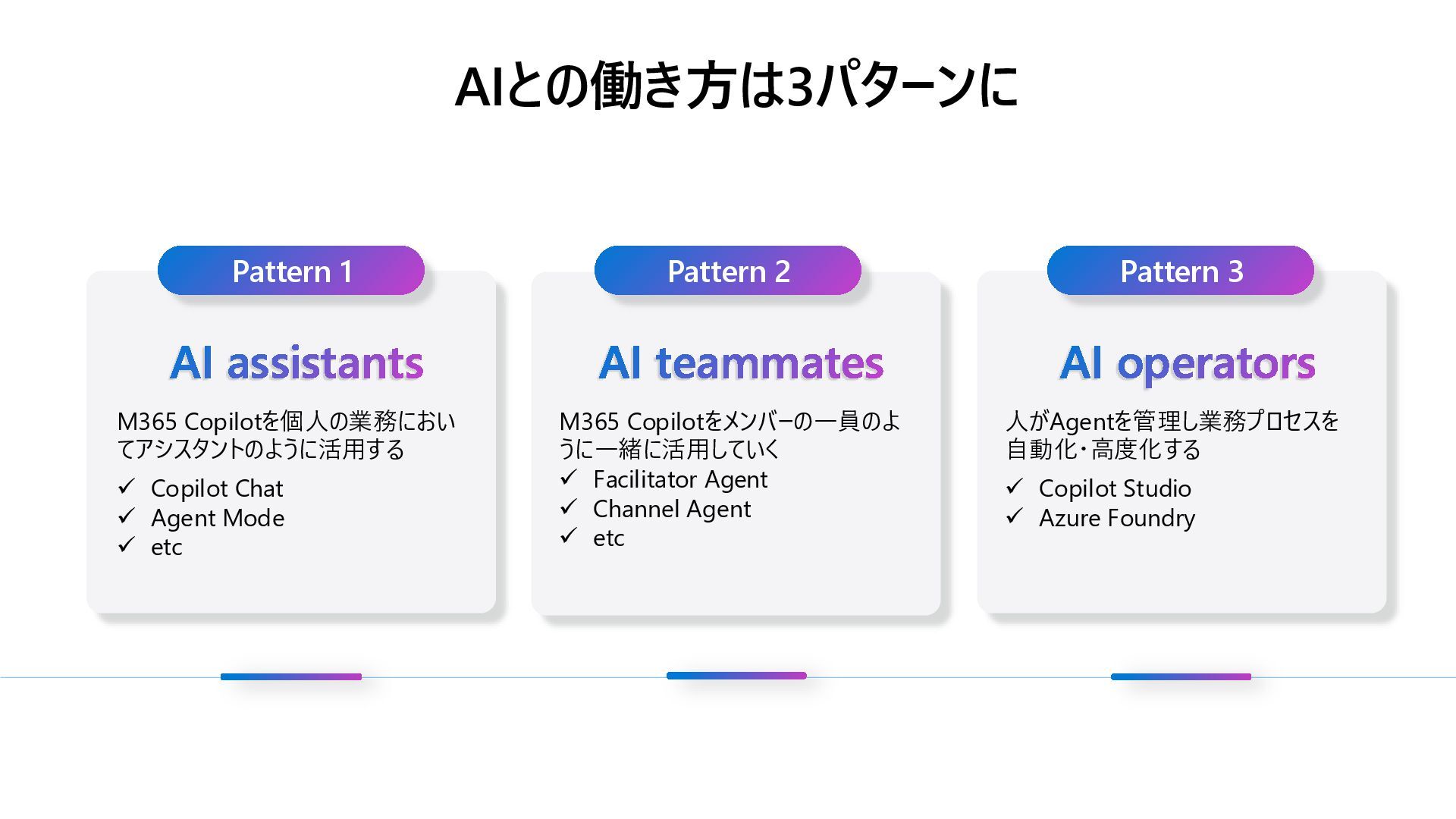 AIとの働き方は3パターンに

Pattern 1

AI assistants

M365 Copilotを個人の業務においてアシスタントのように活用する

✓ Copilot Chat
✓ Agent Mode
✓ etc

Pattern 2

AI teammates

M365 Copilotをメンバーの一員のように一緒に活用していく

✓ Facilitator Agent
✓ Channel Agent
✓ etc

Pattern 3

AI operators

人がAgentを管理し業務プロセスを自動化・高度化する

✓ Copilot Studio
✓ Azure Foundry